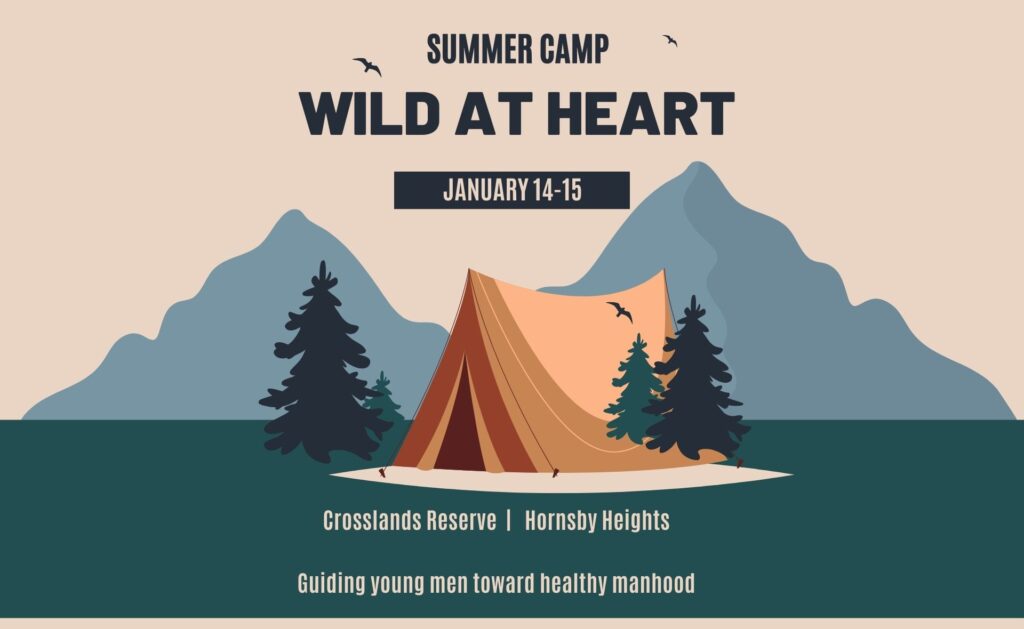 SUMMER CAMP
WILD AT HEART

JANUARY 14-15

Crosslands Reserve | Hornsby Heights

Guiding young men toward healthy manhood